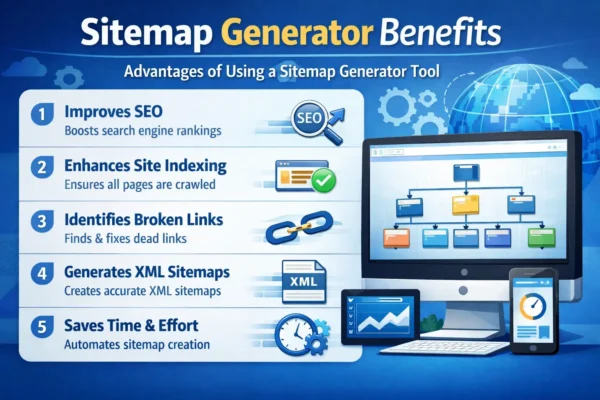 Sitemap Generator Benefits

Advantages of Using a Sitemap Generator Tool

1 Improves SEO
Boosts search engine rankings

SEO

2 Enhances Site Indexing
Ensures all pages are crawled

3 Identifies Broken Links
Finds & fixes dead links

4 Generates XML Sitemaps
Creates accurate XML sitemaps

XML

5 Saves Time & Effort
Automates sitemap creation